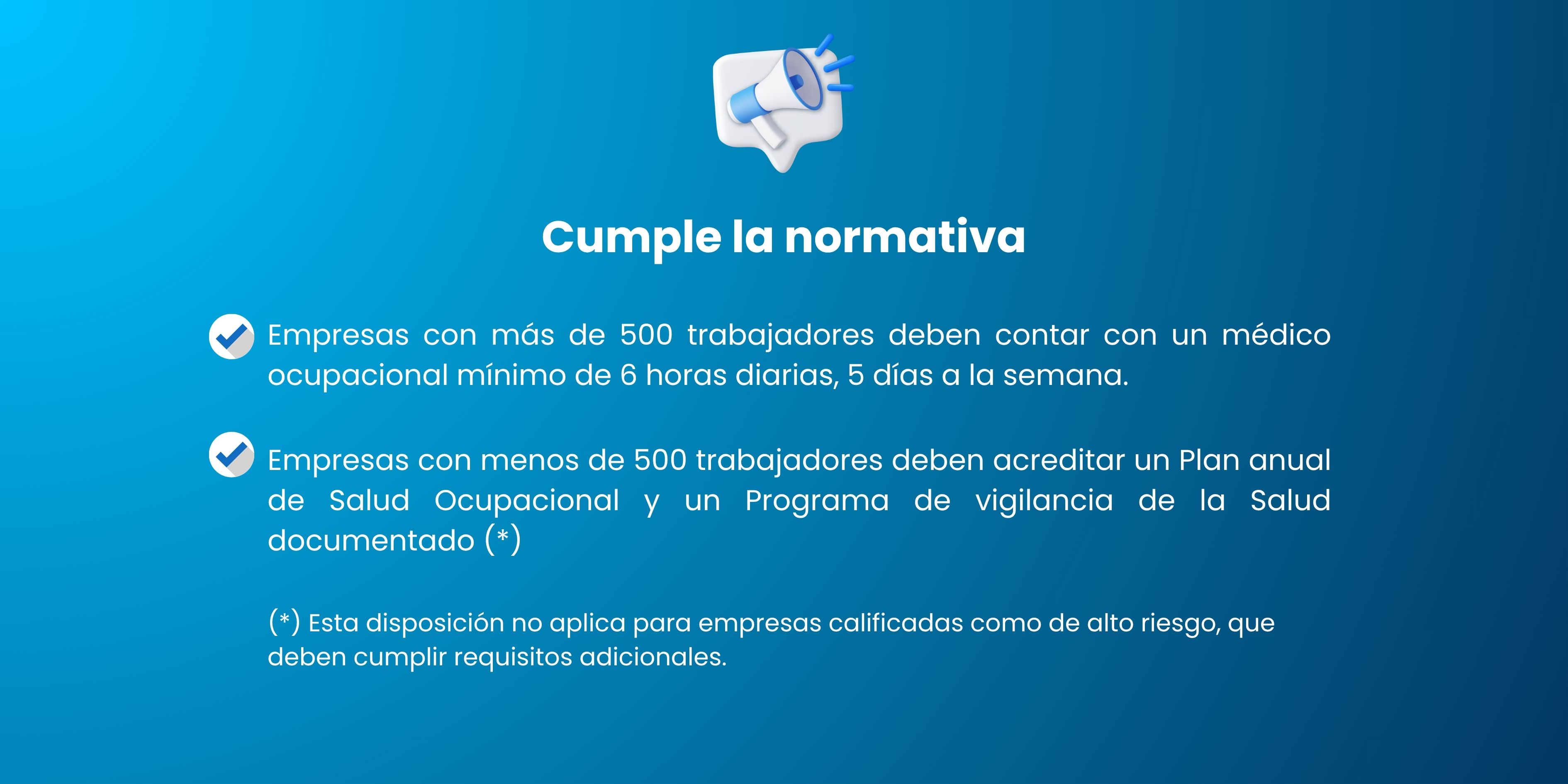 Cumple la normativa

Empresas con más de 500 trabajadores deben contar con un médico ocupacional mínimo de 6 horas diarias, 5 días a la semana.

Empresas con menos de 500 trabajadores deben acreditar un Plan anual de Salud Ocupacional y un Programa de vigilancia de la Salud documentado (*)

(*) Esta disposición no aplica para empresas calificadas como de alto riesgo, que deben cumplir requisitos adicionales.